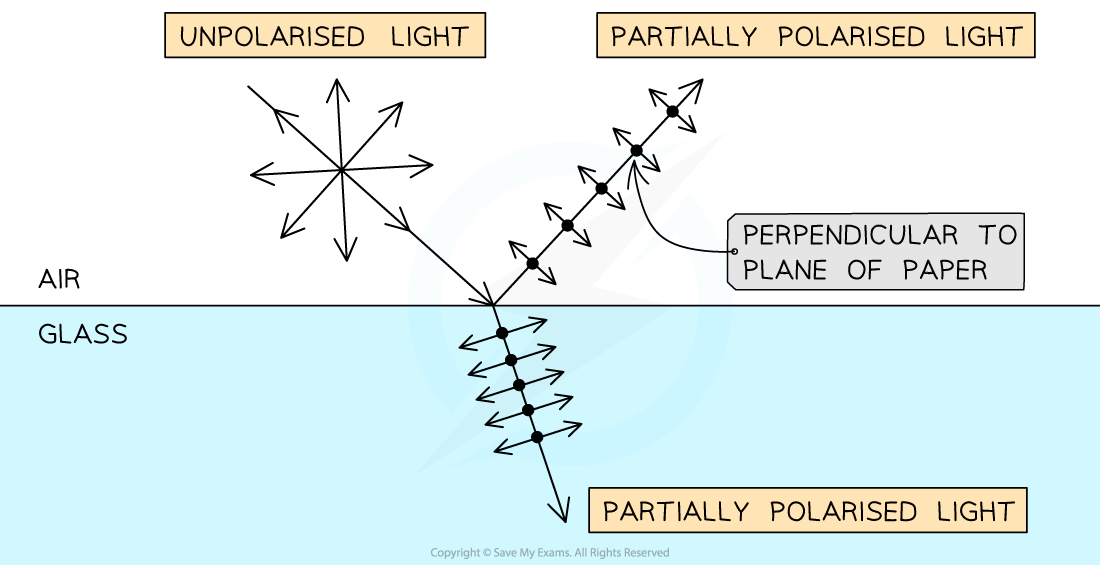 UNPOLARISED LIGHT

PARTIALLY POLARISED LIGHT

PERPENDICULAR TO PLANE OF PAPER

AIR

GLASS

PARTIALLY POLARISED LIGHT

Copyright © Save My Exams. All Rights Reserved